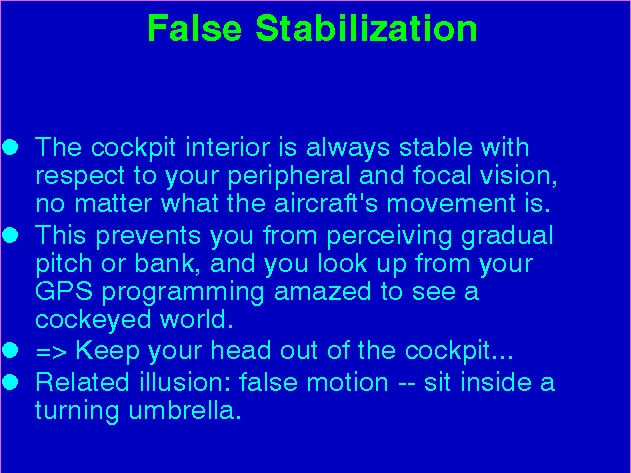 False Stabilization

- The cockpit interior is always stable with respect to your peripheral and focal vision, no matter what the aircraft's movement is.
- This prevents you from perceiving gradual pitch or bank, and you look up from your GPS programming amazed to see a cockeyed world.
- => Keep your head out of the cockpit...
- Related illusion: false motion -- sit inside a turning umbrella.